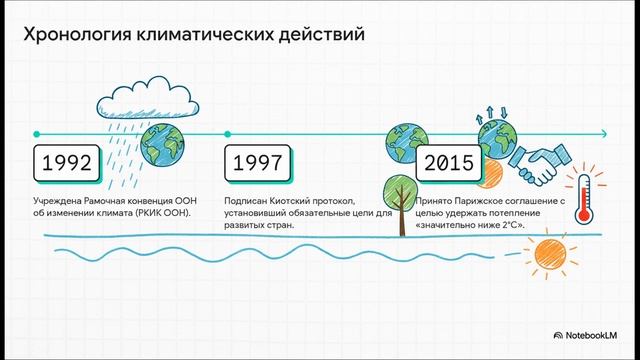 Хронология климатических действий

1992

Учреждена Рамочная конвенция ООН об изменении климата (РКИК ООН).

1997

Подписан Киотский протокол, установивший обязательные цели для развитых стран.

2015

Принято Парижское соглашение с целью удержать потепление «значительно ниже 2°C».

NotebookLM